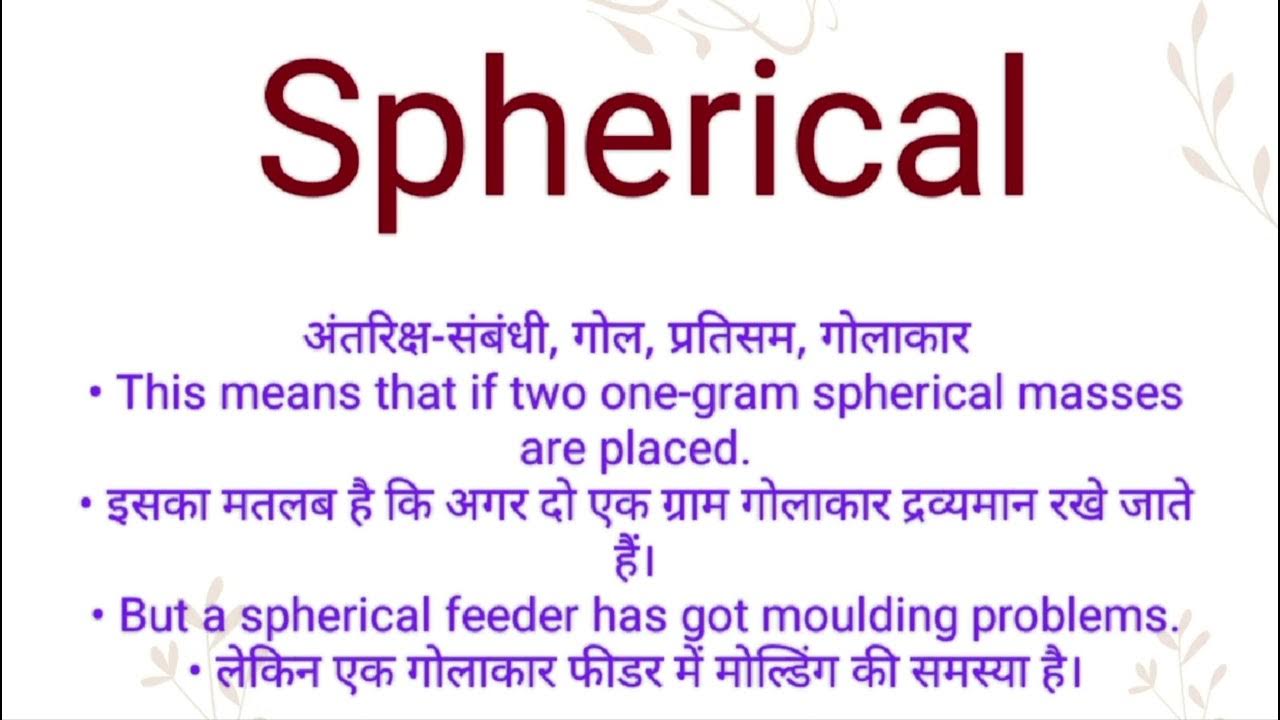 Spherical

अंतरिक्ष-संबंधी, गोल, प्रतिसम, गोलाकार

• This means that if two one-gram spherical masses are placed.

• इसका मतलब है कि अगर दो एक ग्राम गोलाकार द्रव्यमान रखे जाते हैं।

• But a spherical feeder has got moulding problems.

• लेकिन एक गोलाकार फीडर में मोल्डिंग की समस्या है।